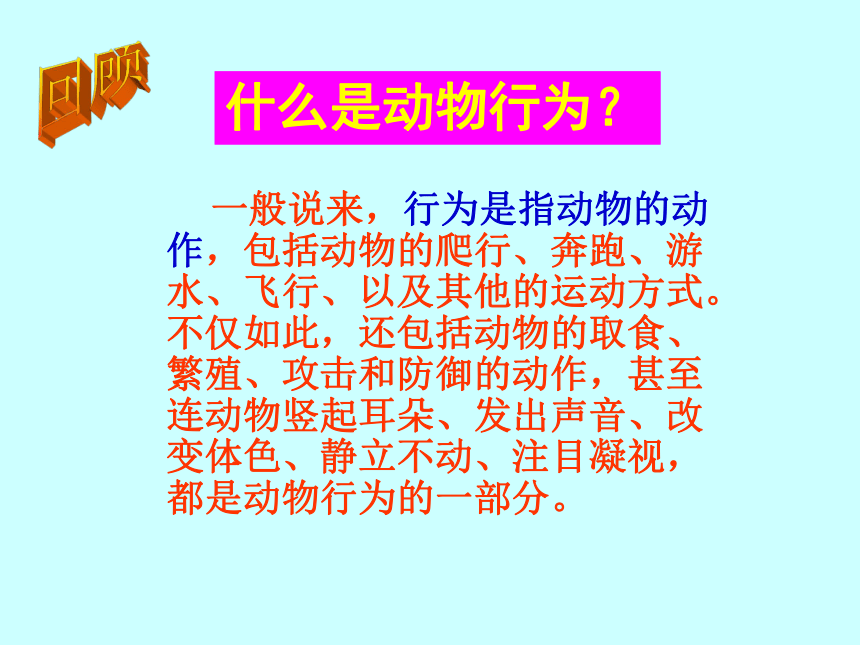 回顾

什么是动物行为？

一般说来，行为是指动物的动作，包括动物的爬行、奔跑、游水、飞行、以及其他的运动方式。不仅如此，还包括动物的取食、繁殖、攻击和防御的动作，甚至连动物竖起耳朵、发出声音、改变体色、静立不动、注目凝视，都是动物行为的一部分。